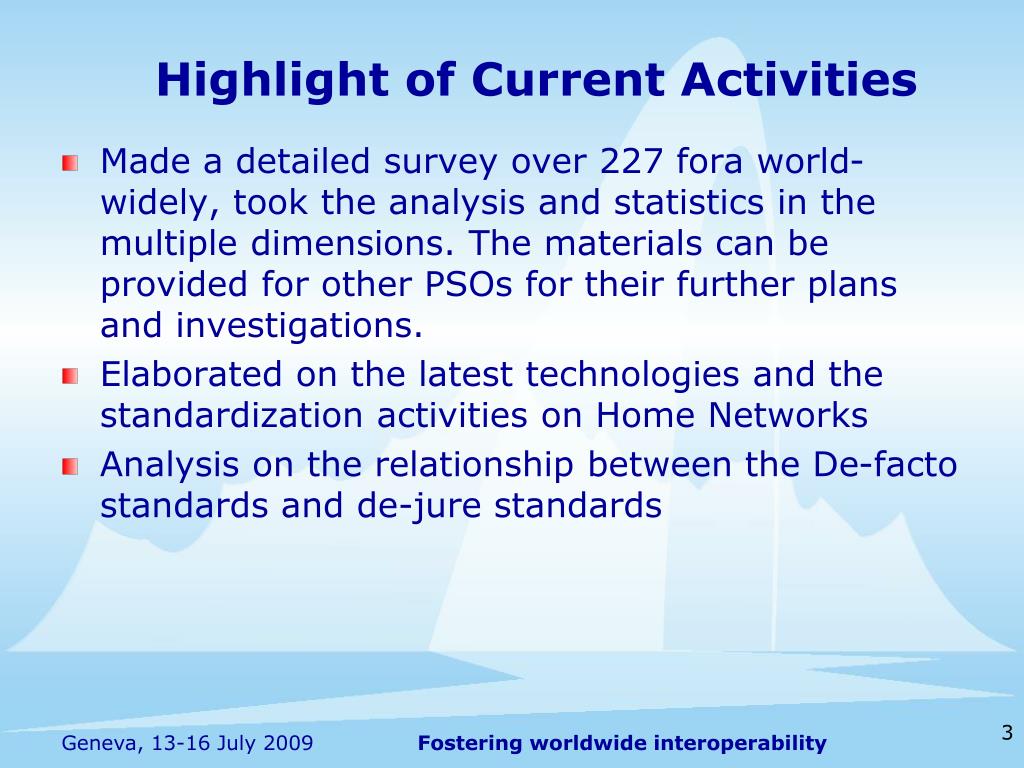 Highlight of Current Activities

Made a detailed survey over 227 fora world-widely, took the analysis and statistics in the multiple dimensions. The materials can be provided for other PSOs for their further plans and investigations.

Elaborated on the latest technologies and the standardization activities on Home Networks

Analysis on the relationship between the De-facto standards and de-jure standards

Geneva, 13-16 July 2009

Fostering worldwide interoperability

3